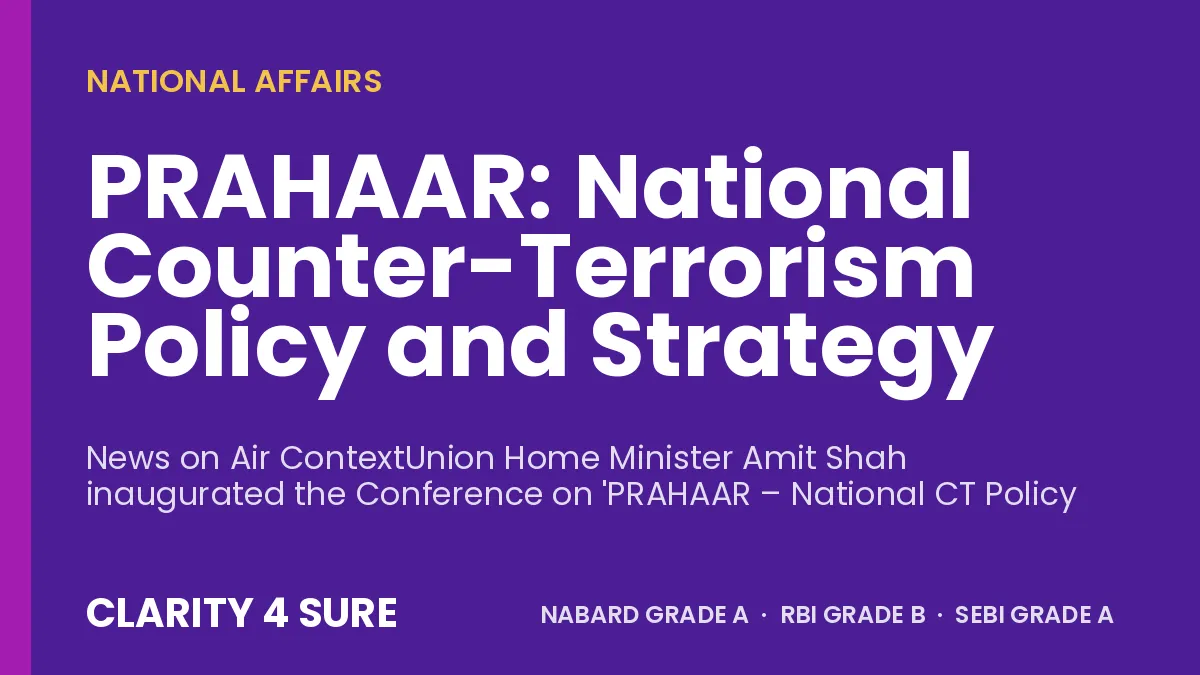 NATIONAL AFFAIRS

PRAHAAR: National Counter-Terrorism Policy and Strategy

News on Air ContextUnion Home Minister Amit Shah inaugurated the Conference on 'PRAHAAR – National CT Policy

CLARITY 4 SURE

NABARD GRADE A · RBI GRADE B · SEBI GRADE A